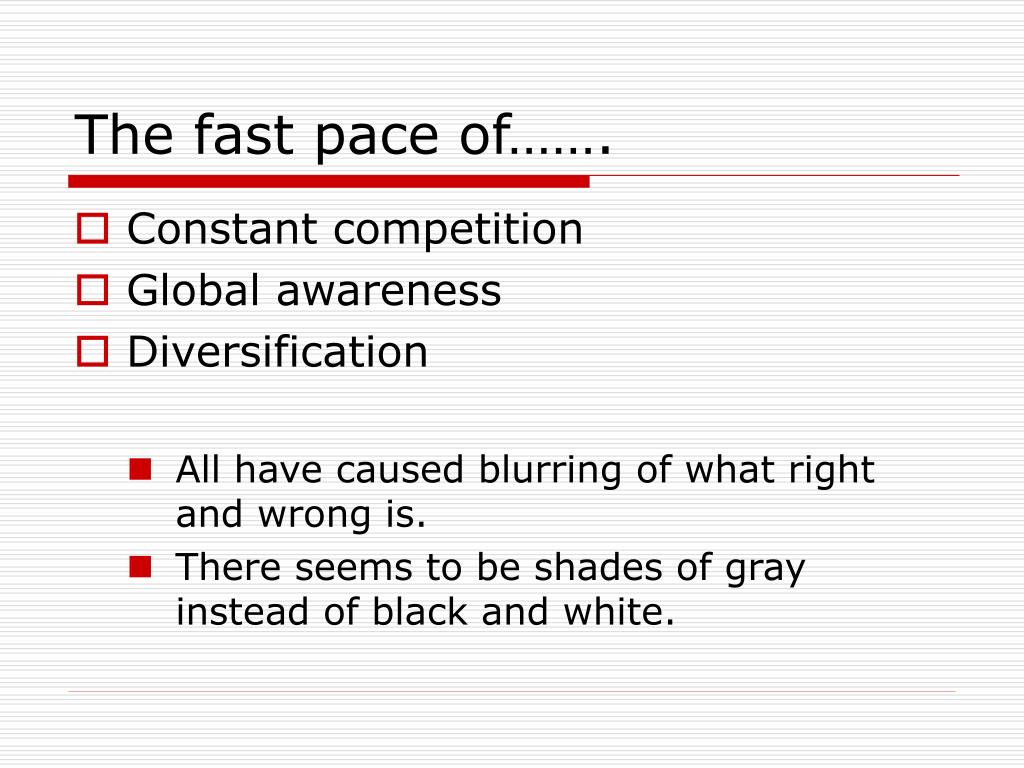 The fast pace of…….

Constant competition
Global awareness
Diversification

All have caused blurring of what right and wrong is.
There seems to be shades of gray instead of black and white.